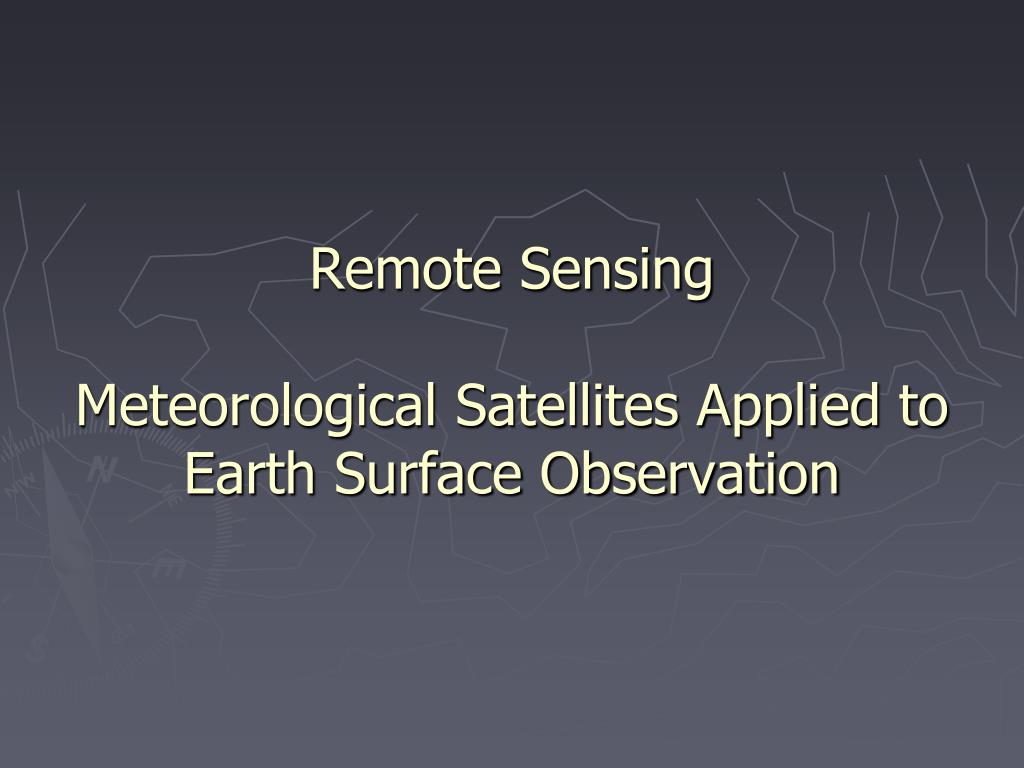 Remote Sensing

Meteorological Satellites Applied to Earth Surface Observation